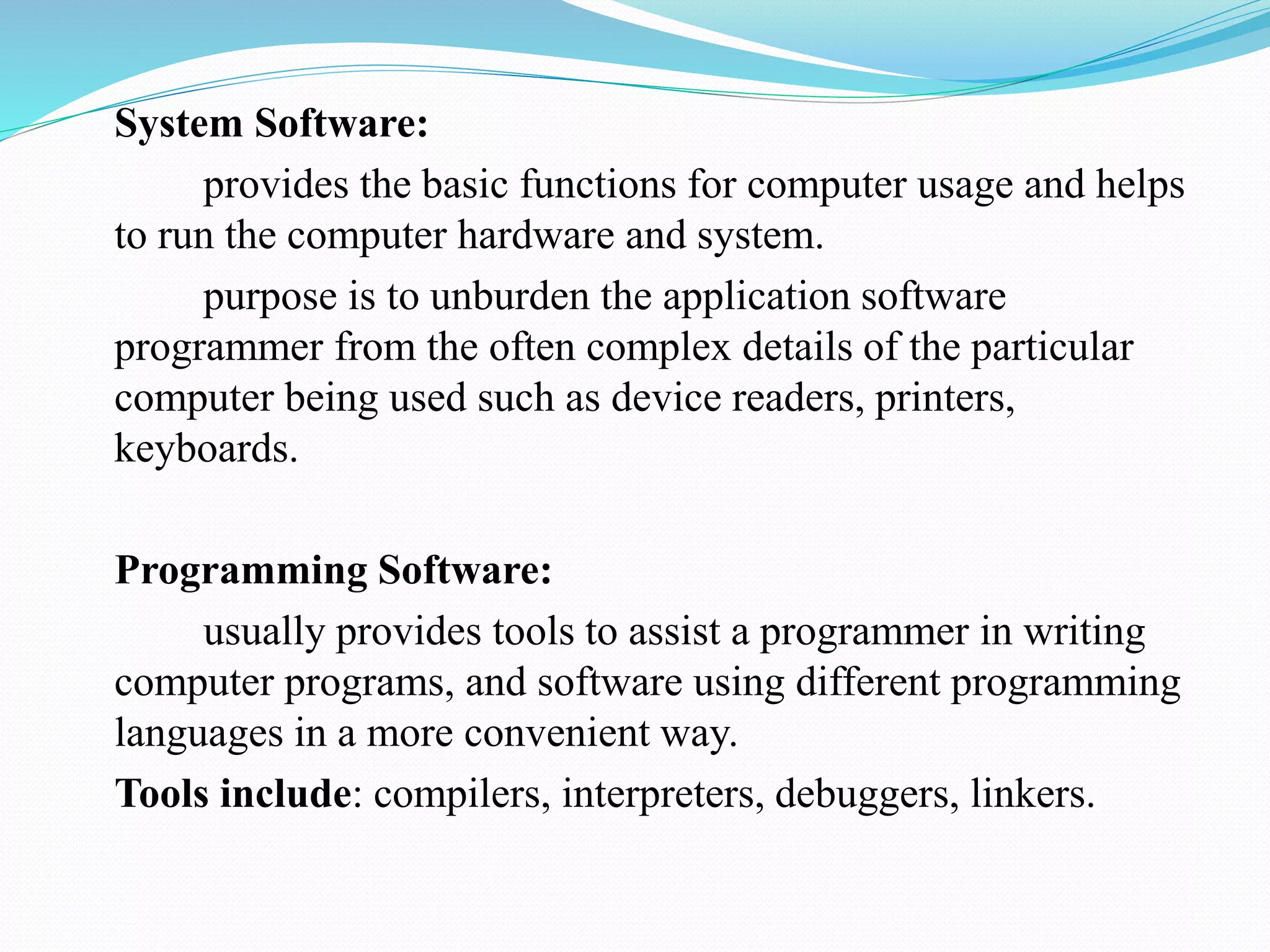 System Software:

provides the basic functions for computer usage and helps to run the computer hardware and system.

purpose is to unburden the application software programmer from the often complex details of the particular computer being used such as device readers, printers, keyboards.

Programming Software:

usually provides tools to assist a programmer in writing computer programs, and software using different programming languages in a more convenient way.

Tools include: compilers, interpreters, debuggers, linkers.